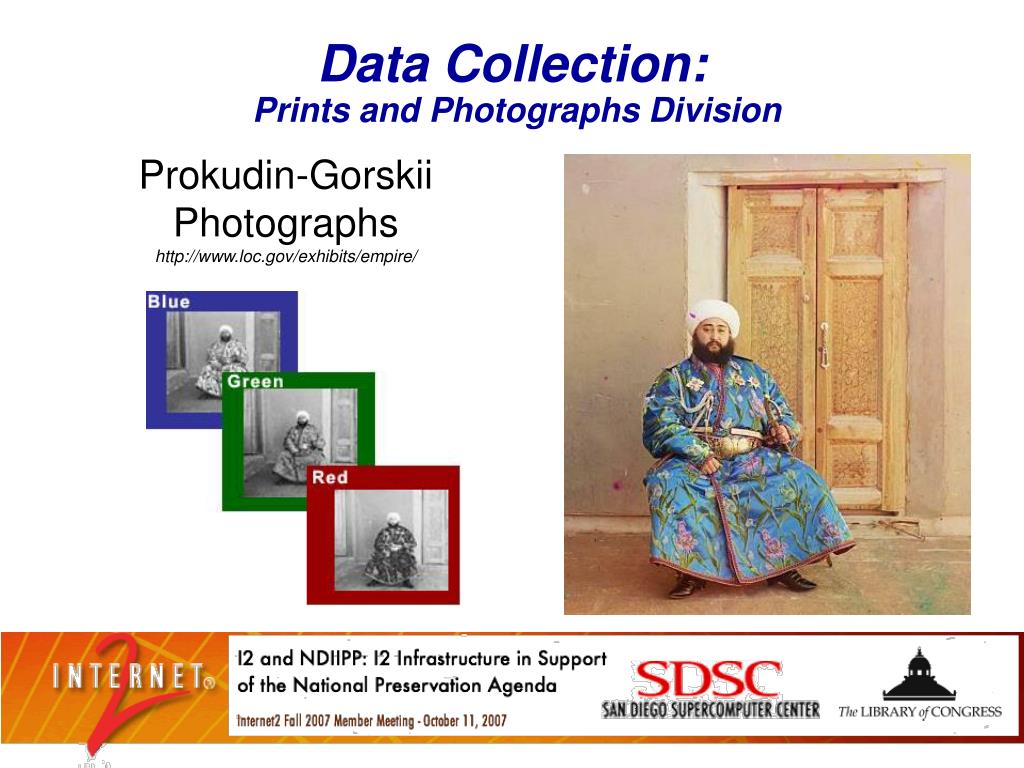 Data Collection:
Prints and Photographs Division

Prokudin-Gorskii Photographs
http://www.loc.gov/exhibits/empire/

Blue
Green
Red

INTERNET 2

I2 and NDIIPP: I2 Infrastructure in Support of the National Preservation Agenda
Internet2 Fall 2007 Member Meeting - October 11, 2007

SDSC
SAN DIEGO SUPERCOMPUTER CENTER

The LIBRARY of CONGRESS